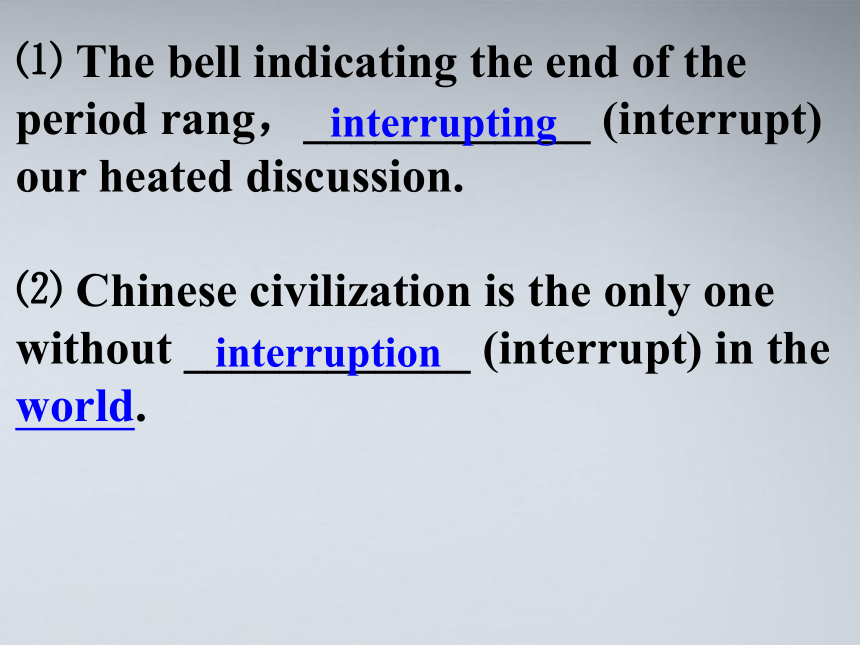 ⑴ The bell indicating the end of the period rang， interrupting (interrupt) our heated discussion.

⑵ Chinese civilization is the only one without interruption (interrupt) in the world.